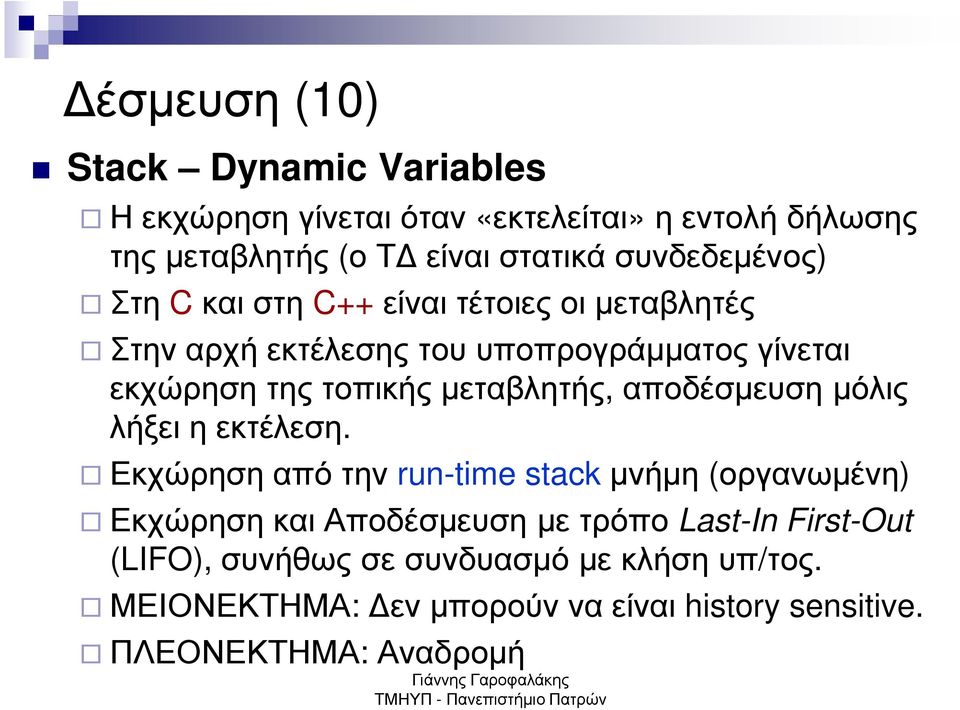 Δέσμευση (10)

Stack – Dynamic Variables

Η εκχώρηση γίνεται όταν «εκτελείται» η εντολή δήλωσης της μεταβλητής (ο ΤΔ είναι στατικά συνδεδεμένος)

Στη C και στη C++ είναι τέτοιες οι μεταβλητές

Στην αρχή εκτέλεσης του υποπρογράμματος γίνεται εκχώρηση της τοπικής μεταβλητής, αποδέσμευση μόλις λήξει η εκτέλεση.

Εκχώρηση από την run-time stack μνήμη (οργανωμένη)

Εκχώρηση και Αποδέσμευση με τρόπο Last-In First-Out (LIFO), συνήθως σε συνδυασμό με κλήση υπ/τος.

ΜΕΙΟΝΕΚΤΗΜΑ: Δεν μπορούν να είναι history sensitive.

ΠΛΕΟΝΕΚΤΗΜΑ: Αναδρομή

Γιάννης Γαροφαλάκης
ΤΜΗΥΠ - Πανεπιστήμιο Πατρών